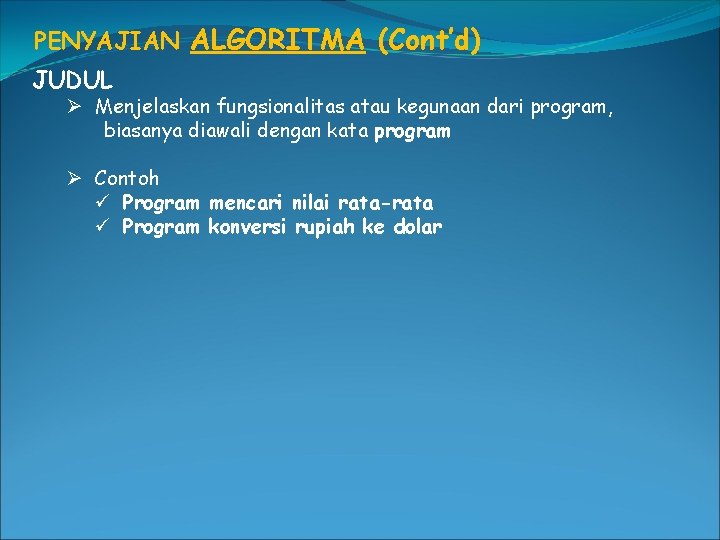 PENYAJIAN ALGORITMA (Cont'd)

JUDUL

➢ Menjelaskan fungsionalitas atau kegunaan dari program, biasanya diawali dengan kata program

➢ Contoh
✓ Program mencari nilai rata-rata
✓ Program konversi rupiah ke dolar